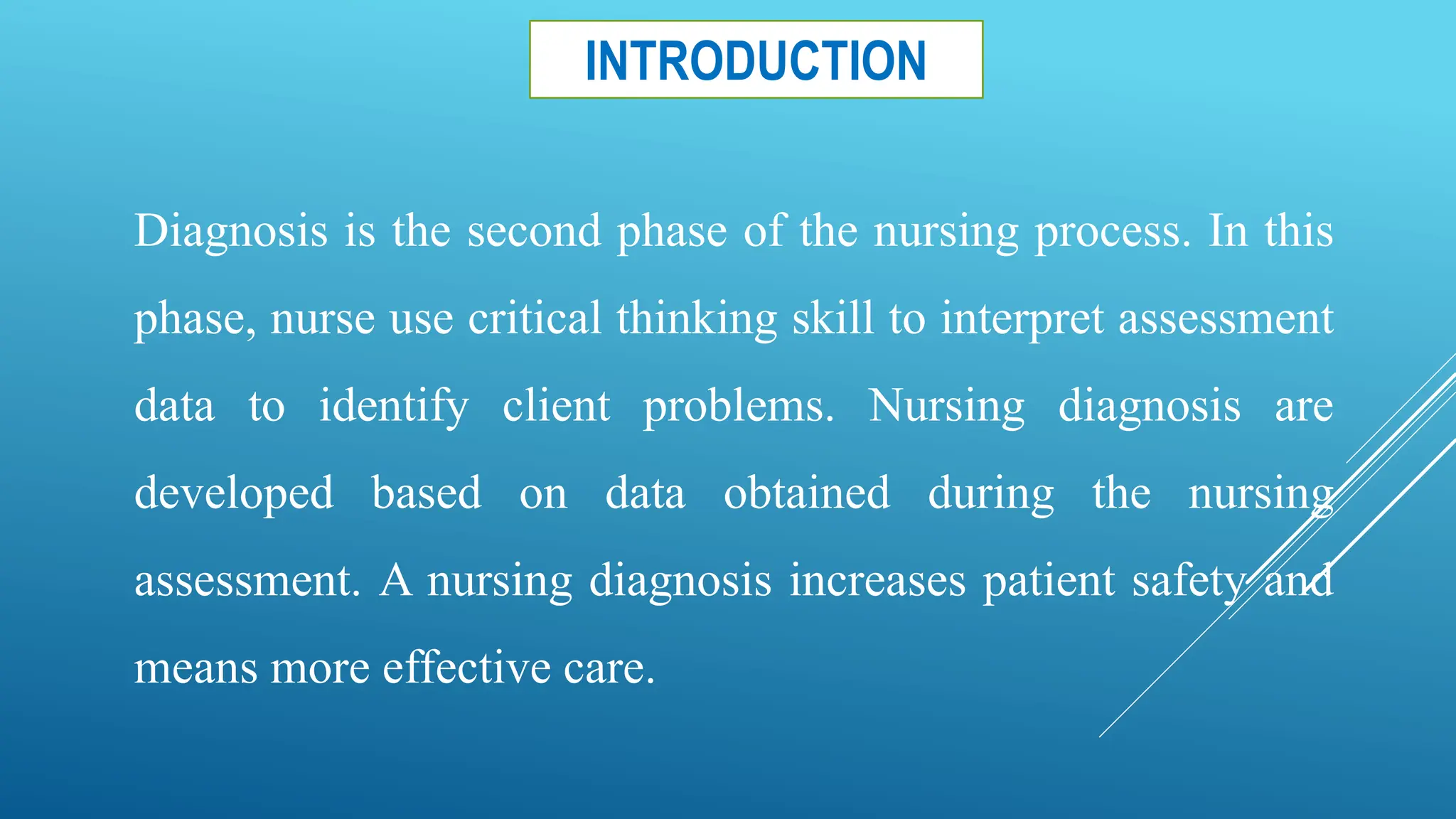 INTRODUCTION

Diagnosis is the second phase of the nursing process. In this phase, nurse use critical thinking skill to interpret assessment data to identify client problems. Nursing diagnosis are developed based on data obtained during the nursing assessment. A nursing diagnosis increases patient safety and means more effective care.